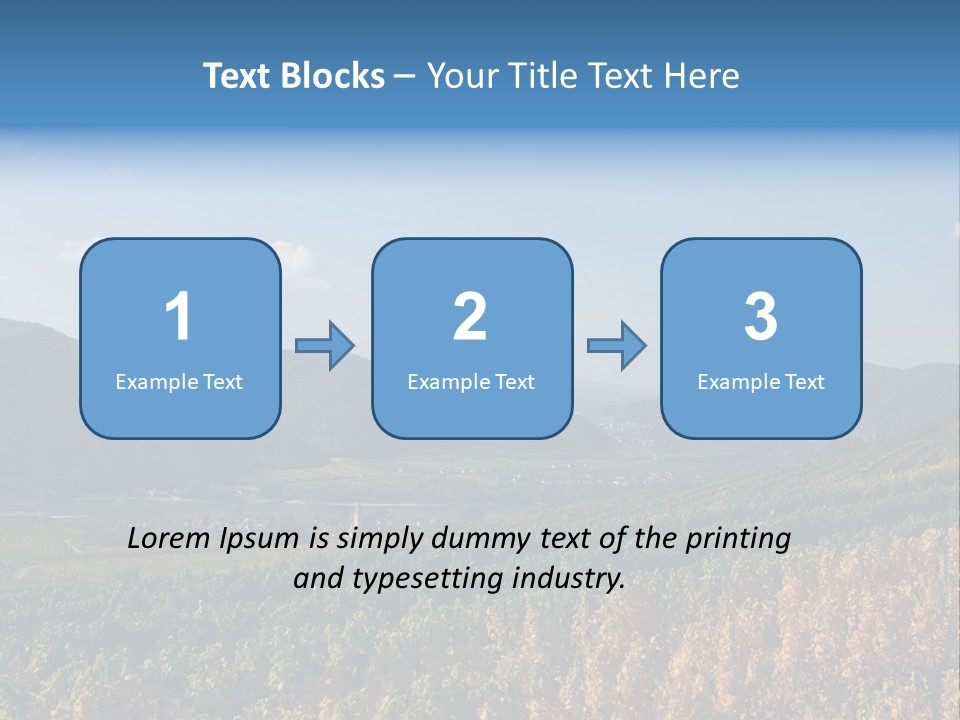 Text Blocks – Your Title Text Here

1
Example Text

2
Example Text

3
Example Text

Lorem Ipsum is simply dummy text of the printing and typesetting industry.